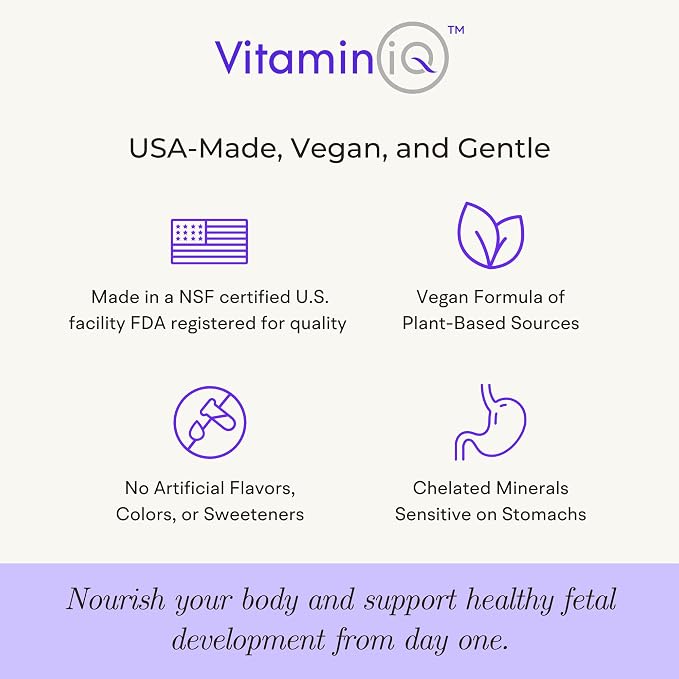 VitaminiQ™

USA-Made, Vegan, and Gentle

Made in a NSF certified U.S. facility FDA registered for quality

Vegan Formula of Plant-Based Sources

No Artificial Flavors, Colors, or Sweeteners

Chelated Minerals Sensitive on Stomachs

Nourish your body and support healthy fetal development from day one.